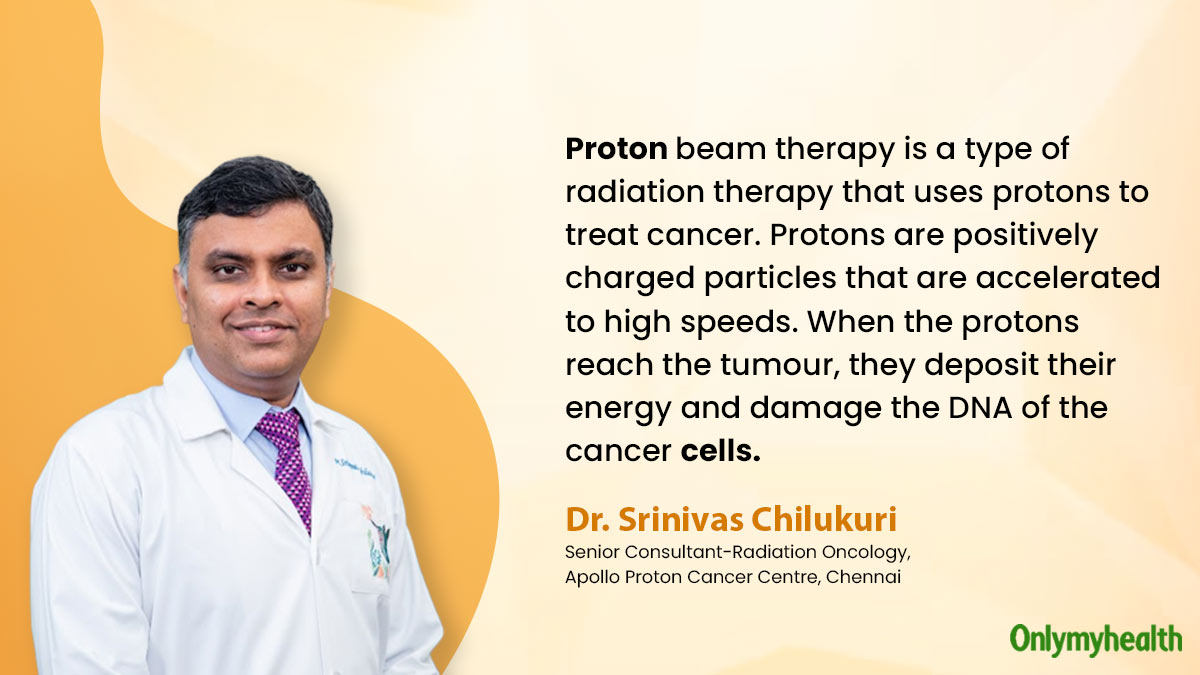 Proton beam therapy is a type of radiation therapy that uses protons to treat cancer. Protons are positively charged particles that are accelerated to high speeds. When the protons reach the tumour, they deposit their energy and damage the DNA of the cancer cells.

Dr. Srinivas Chilukuri
Senior Consultant-Radiation Oncology,
Apollo Proton Cancer Centre, Chennai

Onlymyhealth